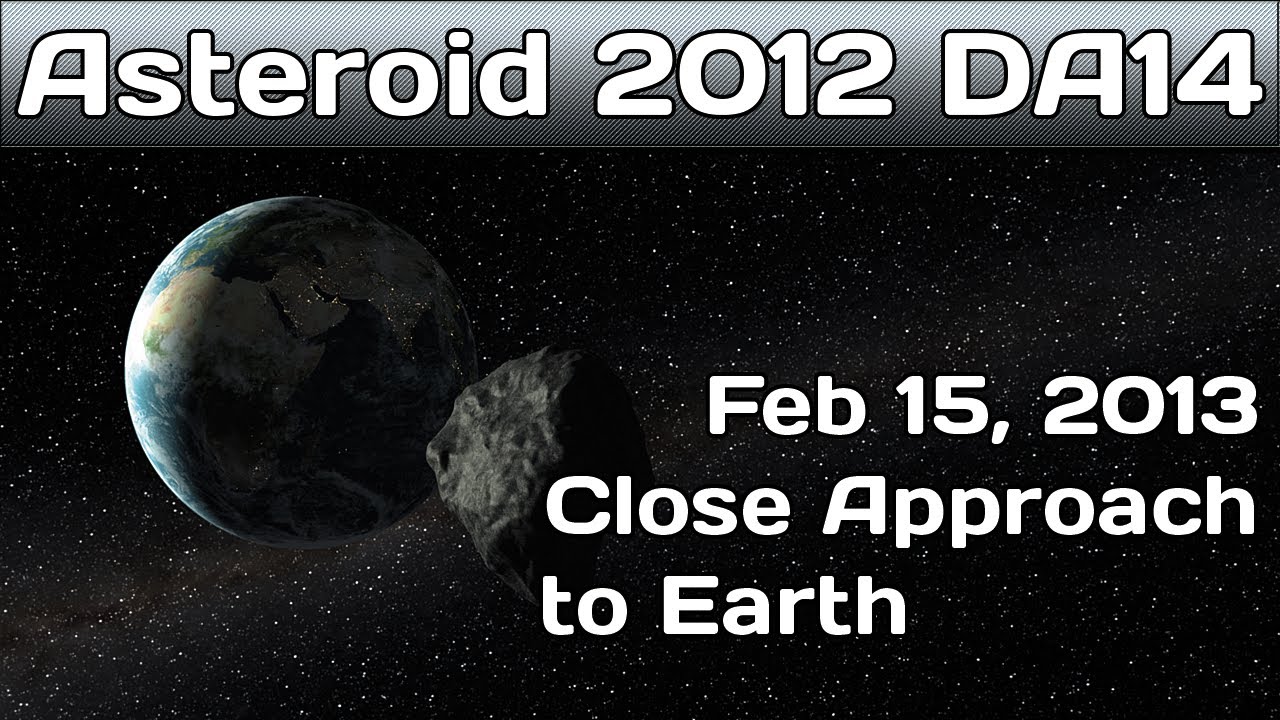 Asteroid 2012 DA14

Feb 15, 2013
Close Approach to Earth